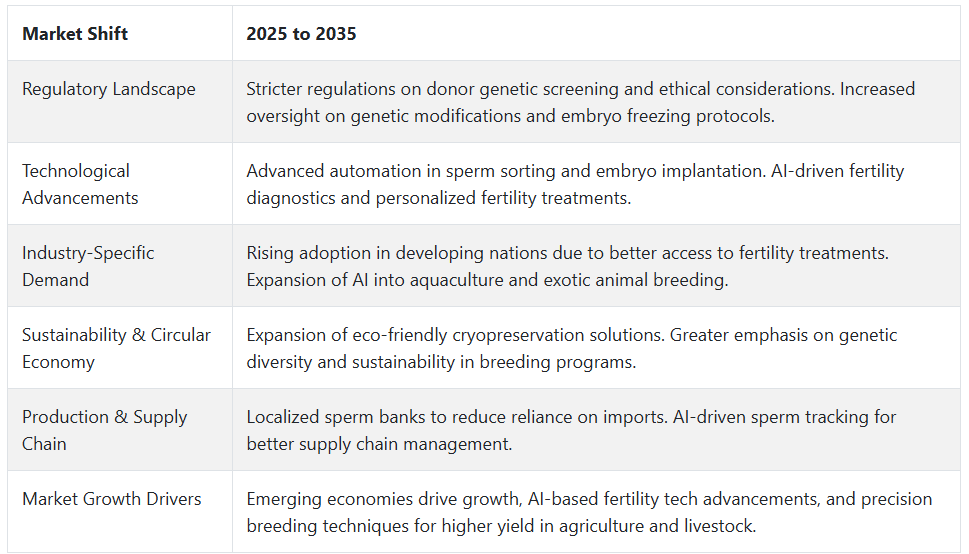 | Market Shift | 2025 to 2035 |
|---|---|
| Regulatory Landscape | Stricter regulations on donor genetic screening and ethical considerations. Increased oversight on genetic modifications and embryo freezing protocols. |
| Technological Advancements | Advanced automation in sperm sorting and embryo implantation. AI-driven fertility diagnostics and personalized fertility treatments. |
| Industry-Specific Demand | Rising adoption in developing nations due to better access to fertility treatments. Expansion of AI into aquaculture and exotic animal breeding. |
| Sustainability & Circular Economy | Expansion of eco-friendly cryopreservation solutions. Greater emphasis on genetic diversity and sustainability in breeding programs. |
| Production & Supply Chain | Localized sperm banks to reduce reliance on imports. AI-driven sperm tracking for better supply chain management. |
| Market Growth Drivers | Emerging economies drive growth, AI-based fertility tech advancements, and precision breeding techniques for higher yield in agriculture and livestock. |